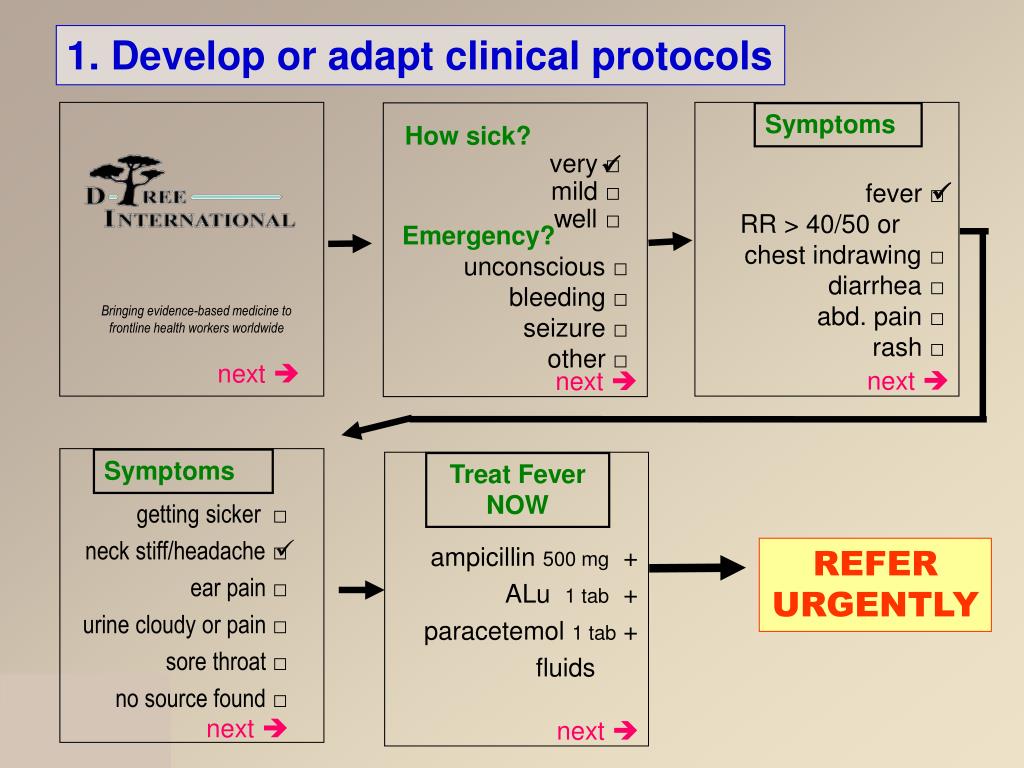 1. Develop or adapt clinical protocols

D-TREE INTERNATIONAL

Bringing evidence-based medicine to frontline health workers worldwide

next ➔

How sick?
very ☑
mild □
well □
Emergency?
unconscious □
bleeding □
seizure □
other □
next ➔

Symptoms
fever ☑
RR > 40/50 or chest indrawing □
diarrhea □
abd. pain □
rash □
next ➔

Symptoms
getting sicker □
neck stiff/headache ☑
ear pain □
urine cloudy or pain □
sore throat □
no source found □
next ➔

Treat Fever NOW
ampicillin 500 mg +
ALu 1 tab +
paracetemol 1 tab +
fluids
next ➔

REFER URGENTLY